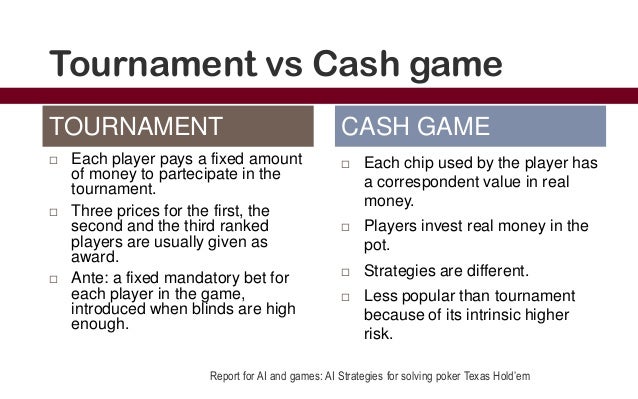 Tournament vs Cash game

TOURNAMENT

□ Each player pays a fixed amount of money to partecipate in the tournament.

□ Three prices for the first, the second and the third ranked players are usually given as award.

□ Ante: a fixed mandatory bet for each player in the game, introduced when blinds are high enough.

CASH GAME

□ Each chip used by the player has a correspondent value in real money.

□ Players invest real money in the pot.

□ Strategies are different.

□ Less popular than tournament because of its intrinsic higher risk.

Report for AI and games: AI Strategies for solving poker Texas Hold'em